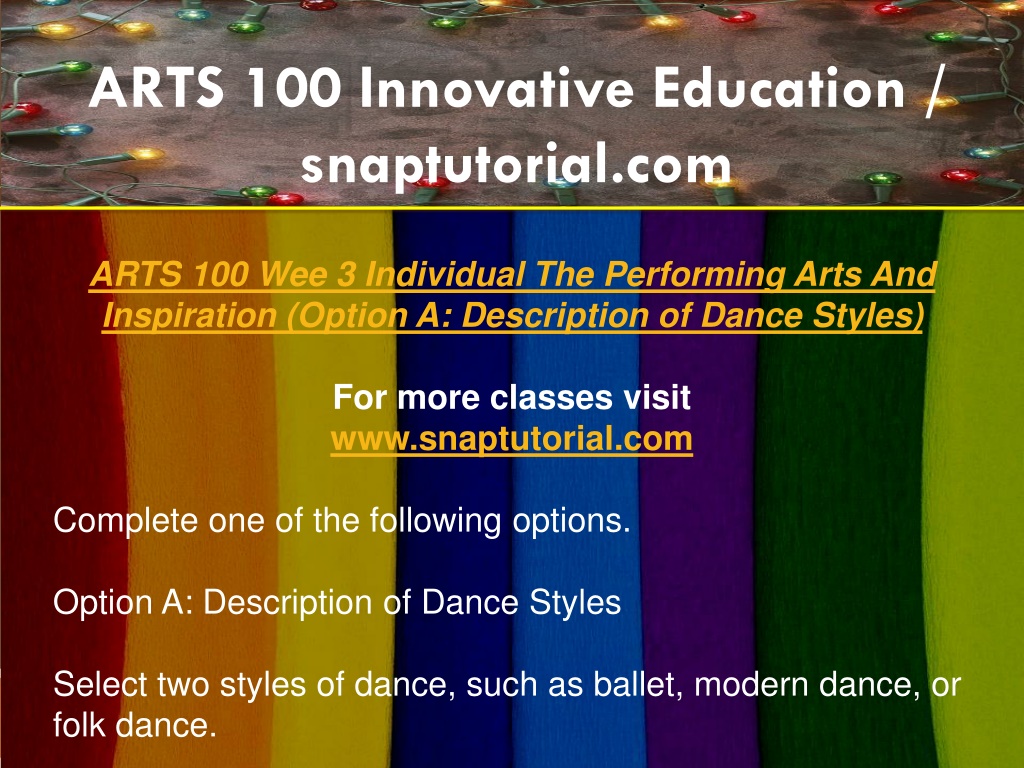 ARTS 100 Innovative Education / snaptutorial.com

ARTS 100 Wee 3 Individual The Performing Arts And Inspiration (Option A: Description of Dance Styles)

For more classes visit
www.snaptutorial.com

Complete one of the following options.

Option A: Description of Dance Styles

Select two styles of dance, such as ballet, modern dance, or folk dance.